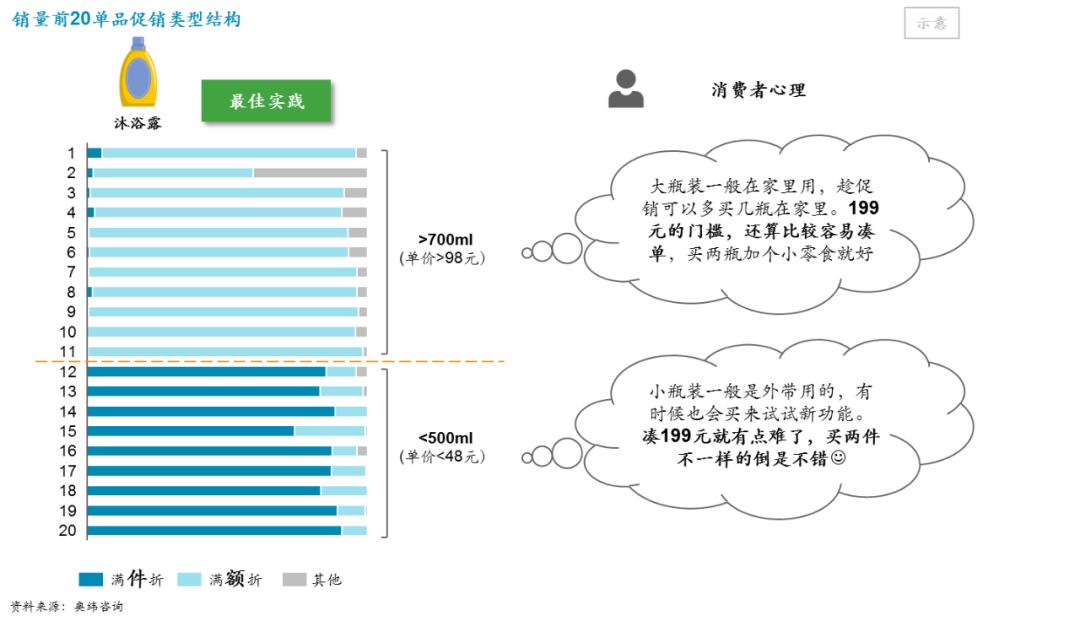 销量前20单品促销类型结构

示意

沐浴露

最佳实践

消费者心理

1
2
3
4
5
6
7
8
9
10
11
12
13
14
15
16
17
18
19
20

>700ml
(单价>98元)

<500ml
(单价<48元)

大瓶装一般在家里用，趁促销可以多买几瓶在家里。199元的门槛，还算比较容易凑单，买两瓶加个小零食就好

小瓶装一般是外带用的，有时候也会买来试试新功能。凑199元就有点难了，买两件不一样的倒是不错☺

满件折 满额折 其他

资料来源：奥纬咨询